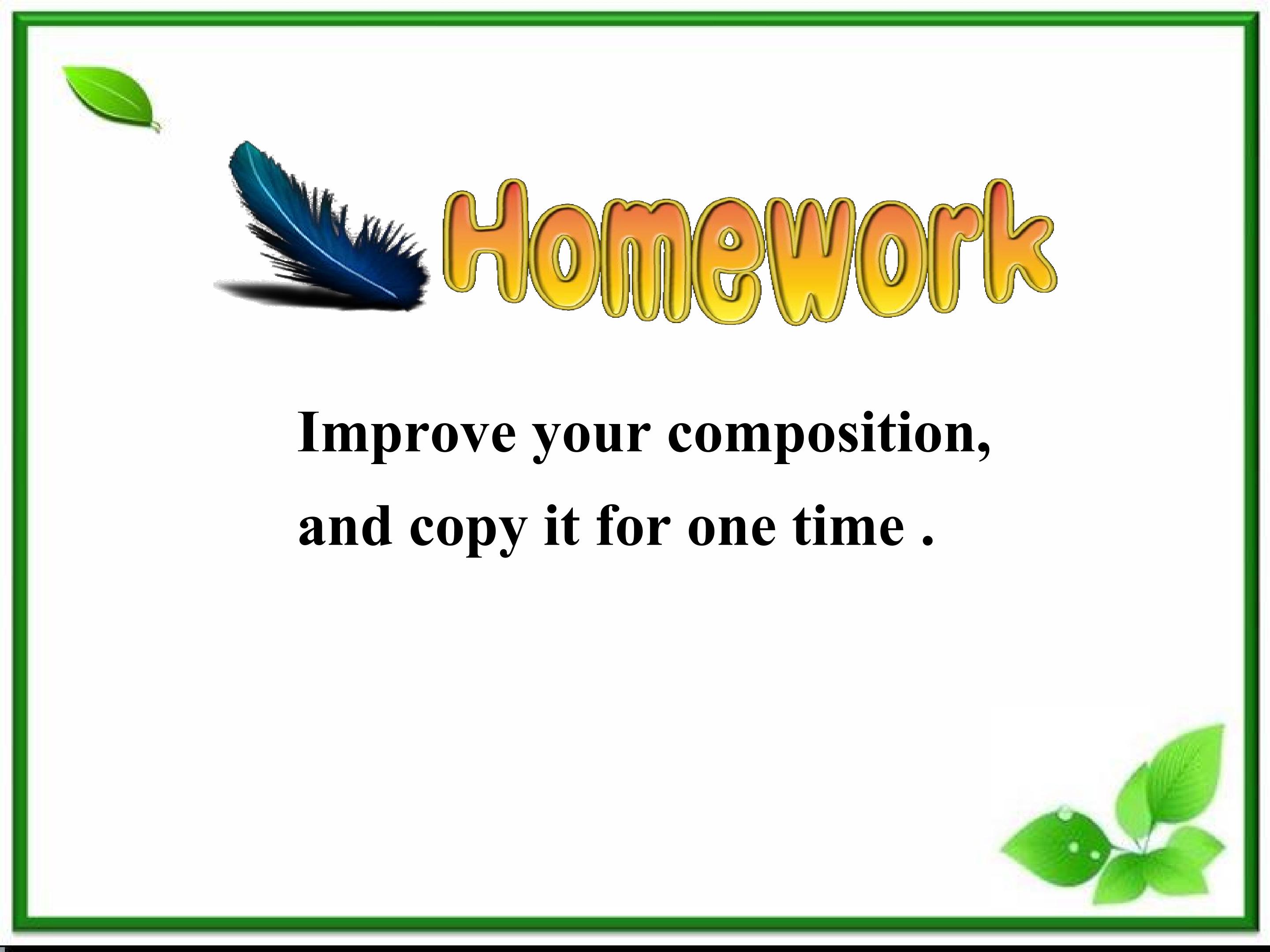 Homework

Improve your composition, and copy it for one time .